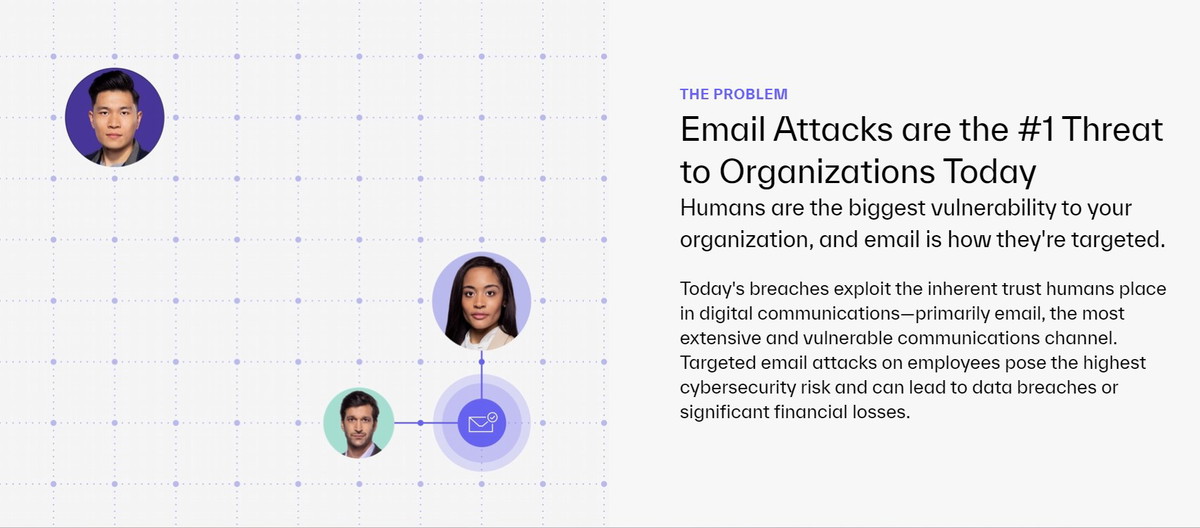 THE PROBLEM

Email Attacks are the #1 Threat to Organizations Today

Humans are the biggest vulnerability to your organization, and email is how they're targeted.

Today's breaches exploit the inherent trust humans place in digital communications—primarily email, the most extensive and vulnerable communications channel. Targeted email attacks on employees pose the highest cybersecurity risk and can lead to data breaches or significant financial losses.